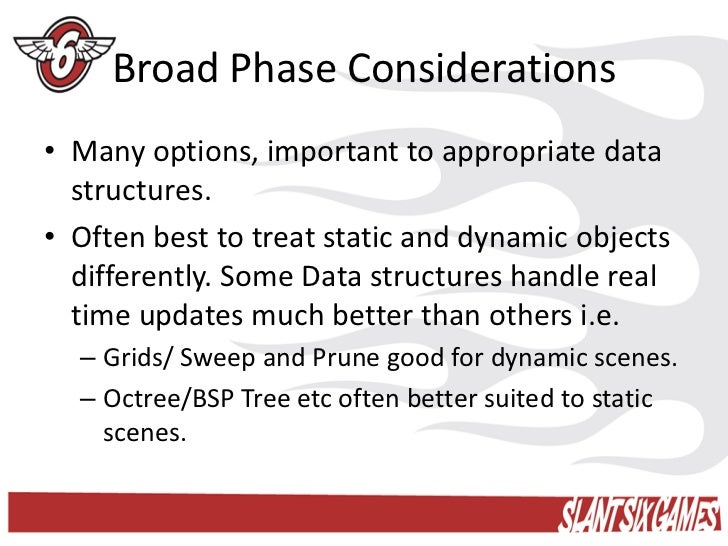 6

Broad Phase Considerations

• Many options, important to appropriate data structures.

• Often best to treat static and dynamic objects differently. Some Data structures handle real time updates much better than others i.e.

– Grids/ Sweep and Prune good for dynamic scenes.

– Octree/BSP Tree etc often better suited to static scenes.

SLANTSIXGAMES